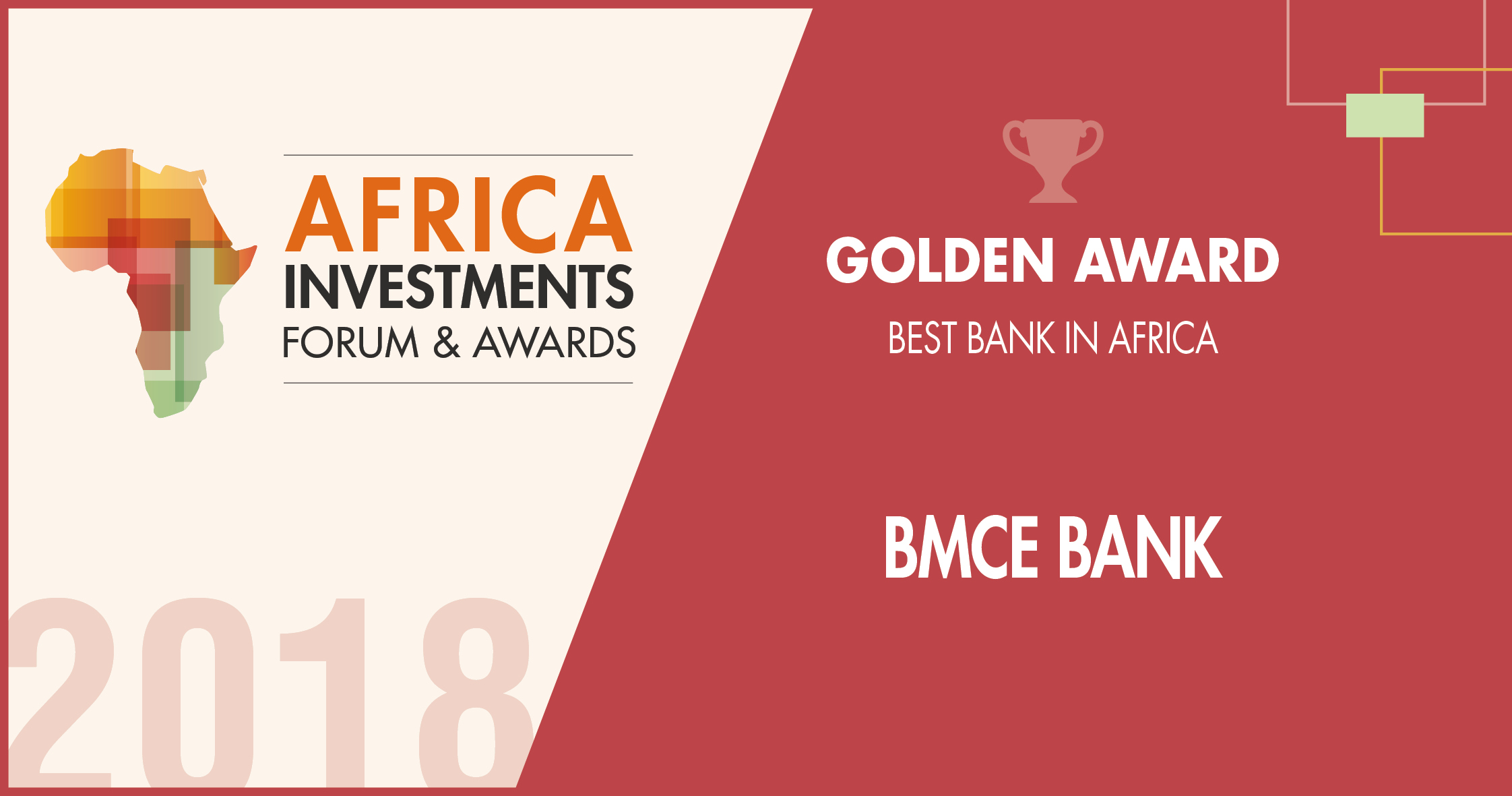 AFRICA
INVESTMENTS
FORUM & AWARDS

2018

GOLDEN AWARD
BEST BANK IN AFRICA

BMCE BANK